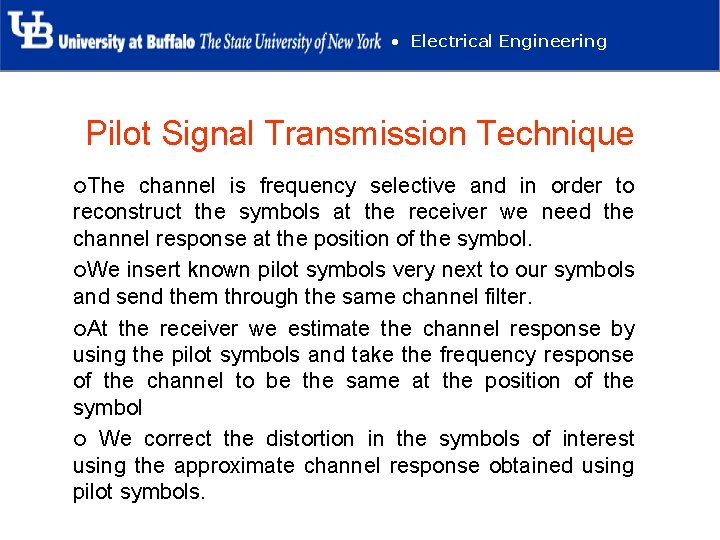 UB University at Buffalo The State University of New York • Electrical Engineering

Pilot Signal Transmission Technique

oThe channel is frequency selective and in order to reconstruct the symbols at the receiver we need the channel response at the position of the symbol.

oWe insert known pilot symbols very next to our symbols and send them through the same channel filter.

oAt the receiver we estimate the channel response by using the pilot symbols and take the frequency response of the channel to be the same at the position of the symbol

o We correct the distortion in the symbols of interest using the approximate channel response obtained using pilot symbols.